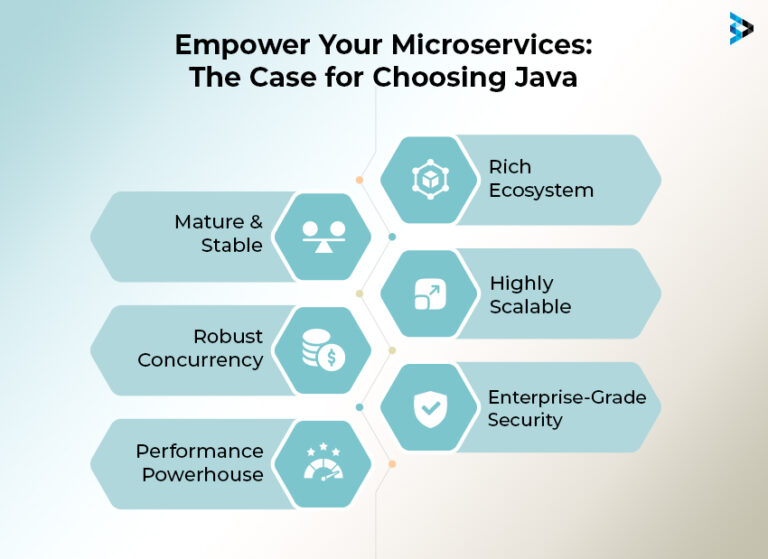 Empower Your Microservices: The Case for Choosing Java

Rich Ecosystem

Mature & Stable

Highly Scalable

Robust Concurrency

Enterprise-Grade Security

Performance Powerhouse